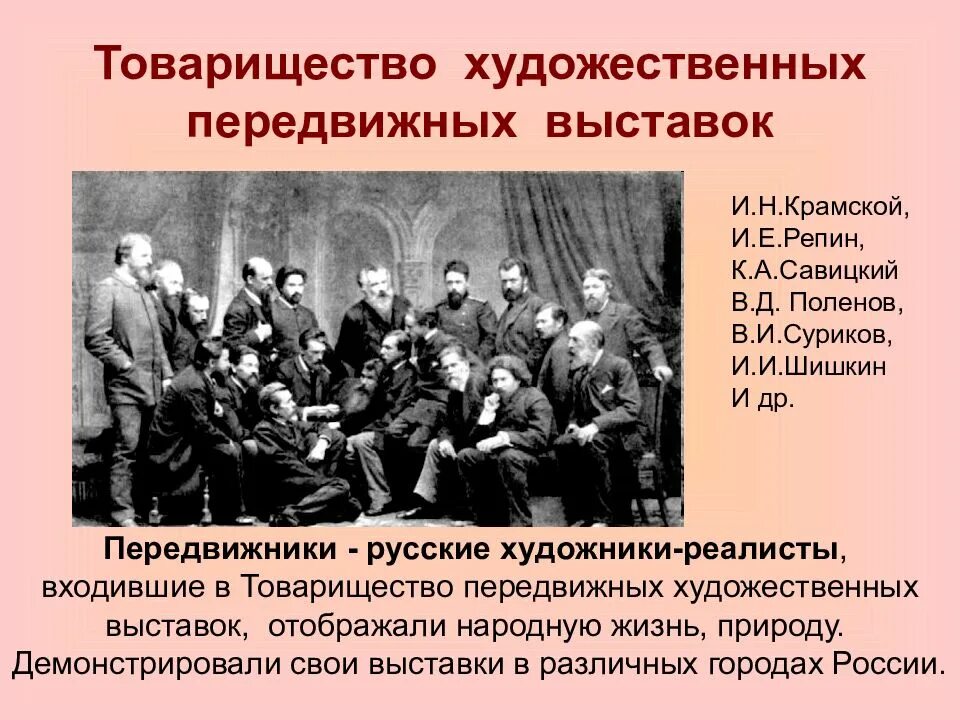 Товарищество художественных передвижных выставок

И.Н.Крамской,
И.Е.Репин,
К.А.Савицкий
В.Д. Поленов,
В.И.Суриков,
И.И.Шишкин
И др.

Передвижники - русские художники-реалисты, входившие в Товарищество передвижных художественных выставок, отображали народную жизнь, природу. Демонстрировали свои выставки в различных городах России.